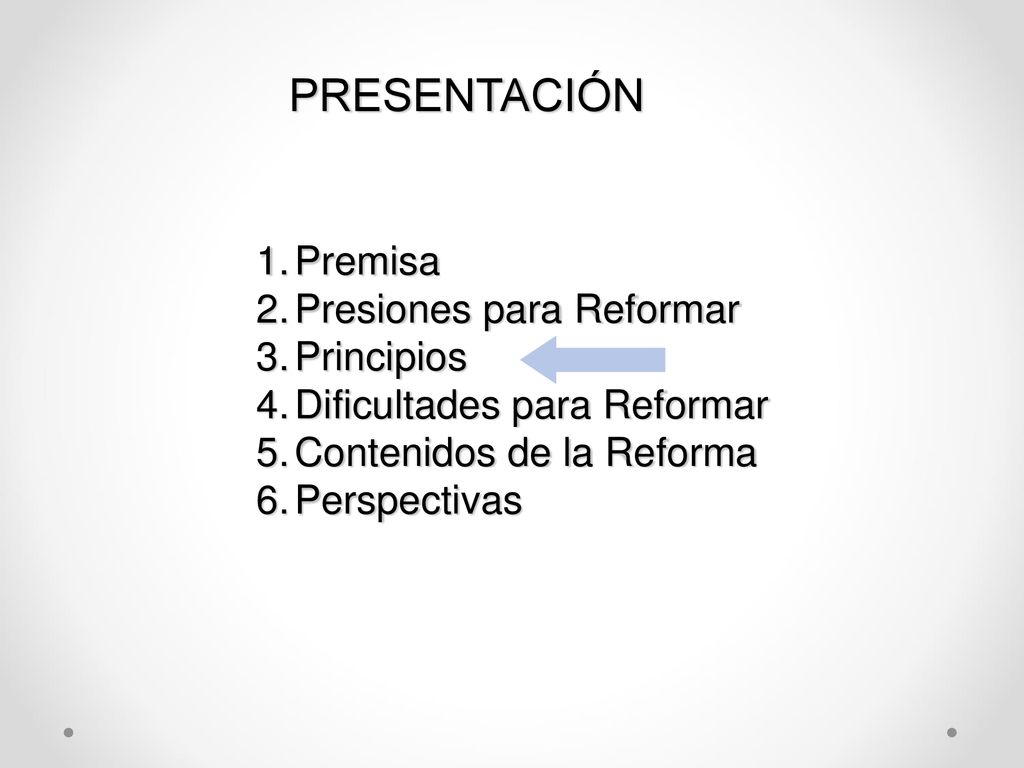 PRESENTACIÓN

1. Premisa
2. Presiones para Reformar
3. Principios
4. Dificultades para Reformar
5. Contenidos de la Reforma
6. Perspectivas